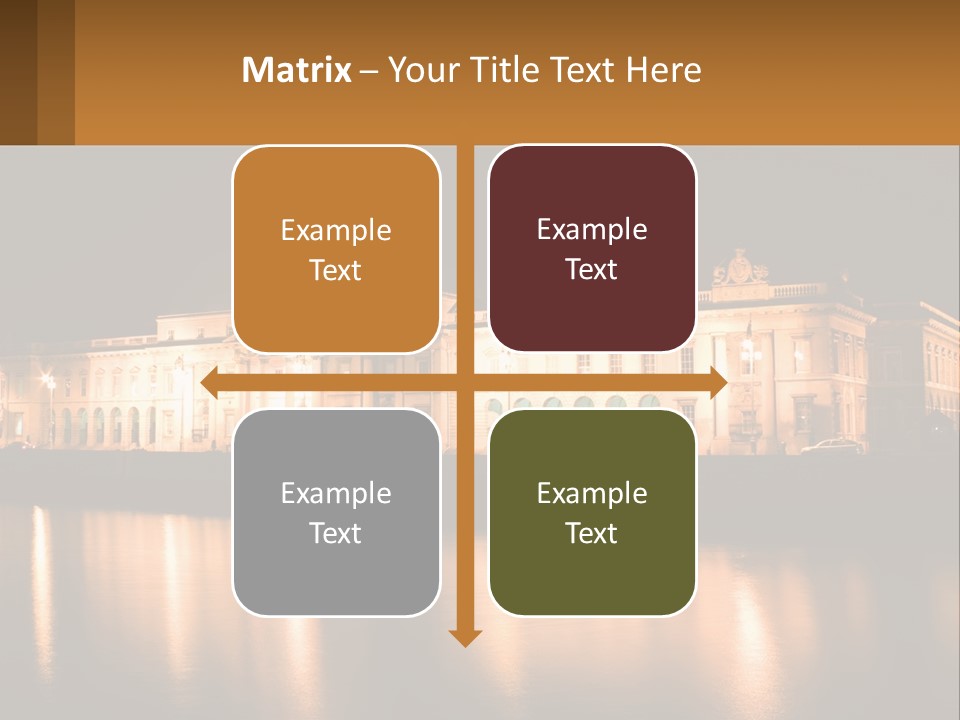 Matrix – Your Title Text Here

Example Text

Example Text

Example Text

Example Text